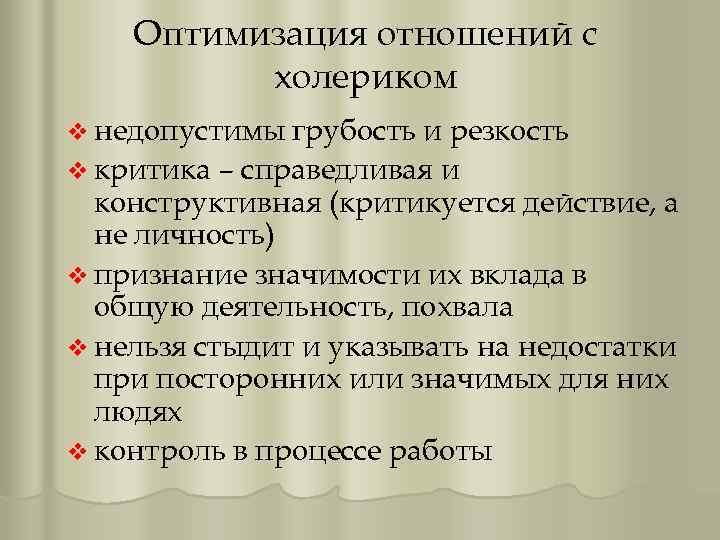 Оптимизация отношений с холериком

❖ недопустимы грубость и резкость
❖ критика – справедливая и конструктивная (критикуется действие, а не личность)
❖ признание значимости их вклада в общую деятельность, похвала
❖ нельзя стыдит и указывать на недостатки при посторонних или значимых для них людях
❖ контроль в процессе работы